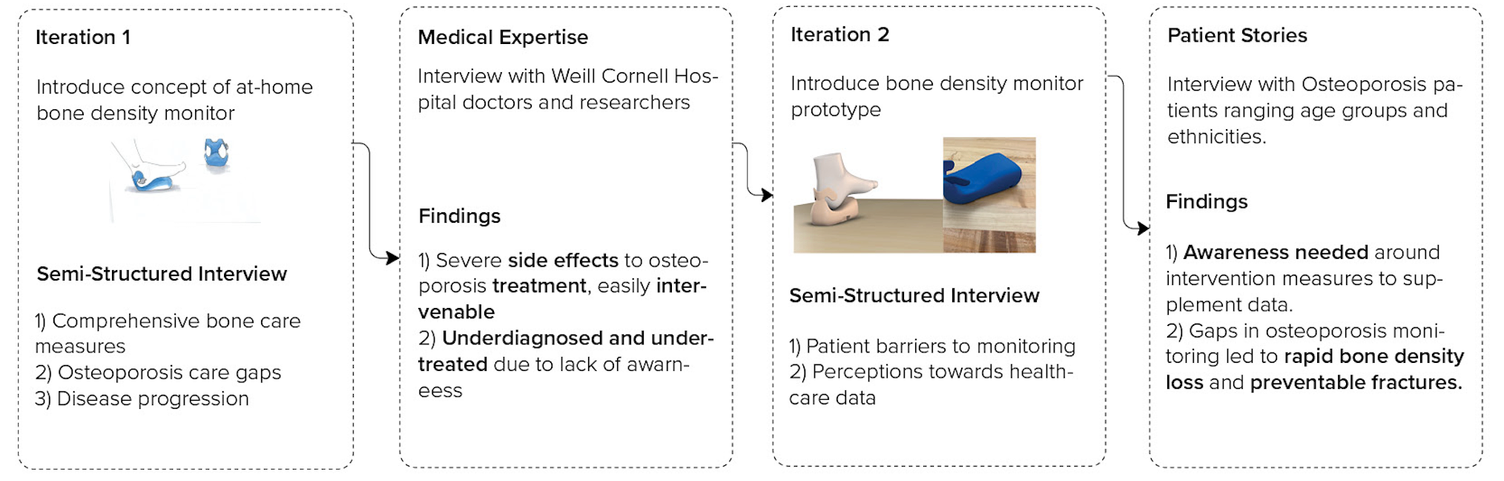 Iteration 1

Introduce concept of at-home bone density monitor

Semi-Structured Interview

1) Comprehensive bone care measures
2) Osteoporosis care gaps
3) Disease progression

Medical Expertise

Interview with Weill Cornell Hospital doctors and researchers

Findings

1) Severe side effects to osteoporosis treatment, easily intervenable
2) Underdiagnosed and undertreated due to lack of awarneess

Iteration 2

Introduce bone density monitor prototype

Semi-Structured Interview

1) Patient barriers to monitoring
2) Perceptions towards healthcare data

Patient Stories

Interview with Osteoporosis patients ranging age groups and ethnicities.

Findings

1) Awareness needed around intervention measures to supplement data.
2) Gaps in osteoporosis monitoring led to rapid bone density loss and preventable fractures.